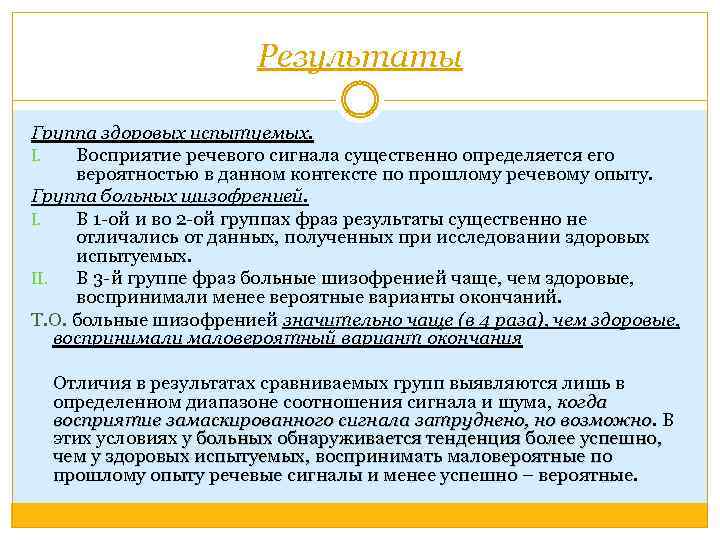 Результаты

Группа здоровых испытуемых.

I. Восприятие речевого сигнала существенно определяется его вероятностью в данном контексте по прошлому речевому опыту.

Группа больных шизофренией.

I. В 1-ой и во 2-ой группах фраз результаты существенно не отличались от данных, полученных при исследовании здоровых испытуемых.

II. В 3-й группе фраз больные шизофренией чаще, чем здоровые, воспринимали менее вероятные варианты окончаний.

Т.О. больные шизофренией значительно чаще (в 4 раза), чем здоровые, воспринимали маловероятный вариант окончания

Отличия в результатах сравниваемых групп выявляются лишь в определенном диапазоне соотношения сигнала и шума, когда восприятие замаскированного сигнала затруднено, но возможно. В этих условиях у больных обнаруживается тенденция более успешно, чем у здоровых испытуемых, воспринимать маловероятные по прошлому опыту речевые сигналы и менее успешно – вероятные.